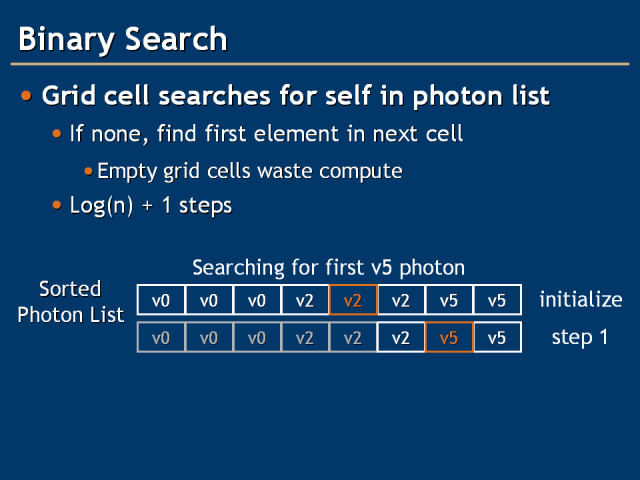 Binary Search

• Grid cell searches for self in photon list
 • If none, find first element in next cell
  • Empty grid cells waste compute
 • Log(n) + 1 steps

Searching for first v5 photon

Sorted Photon List

| v0 | v0 | v0 | v2 | v2 | v2 | v5 | v5 | initialize |
|---|---|---|---|---|---|---|---|---|
| v0 | v0 | v0 | v2 | v2 | v2 | v5 | v5 | step 1 |